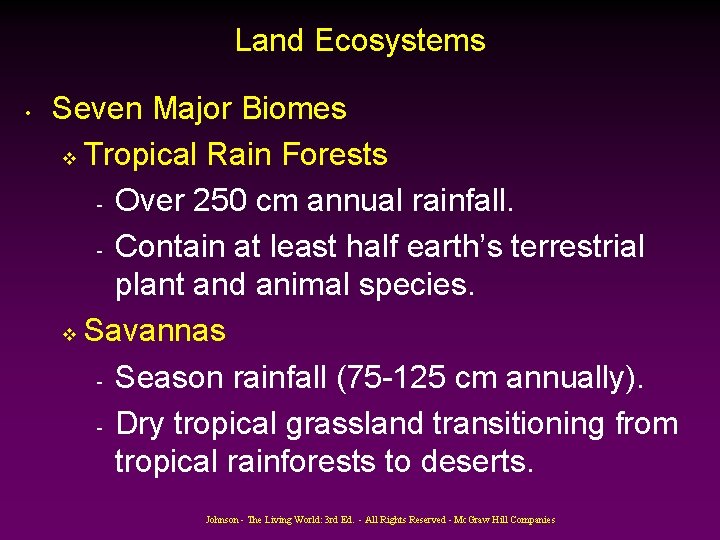 Land Ecosystems

• Seven Major Biomes
❖ Tropical Rain Forests
- Over 250 cm annual rainfall.
- Contain at least half earth's terrestrial plant and animal species.
❖ Savannas
- Season rainfall (75-125 cm annually).
- Dry tropical grassland transitioning from tropical rainforests to deserts.

Johnson - The Living World: 3rd Ed. - All Rights Reserved - McGraw Hill Companies